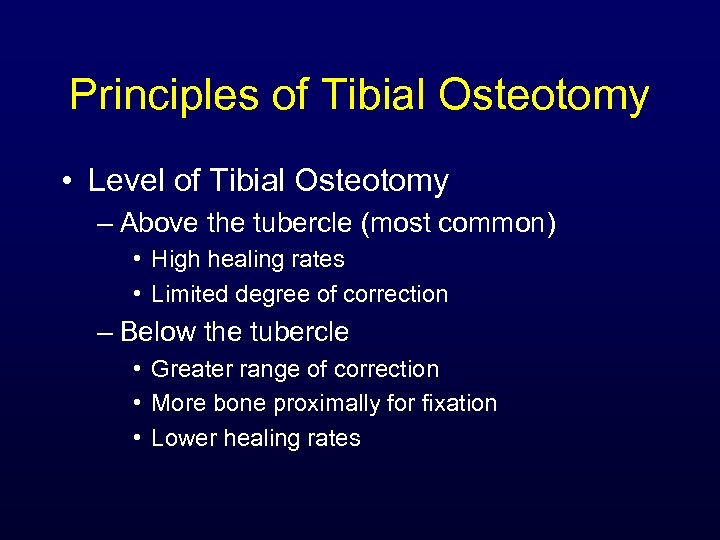 Principles of Tibial Osteotomy

• Level of Tibial Osteotomy
– Above the tubercle (most common)
• High healing rates
• Limited degree of correction
– Below the tubercle
• Greater range of correction
• More bone proximally for fixation
• Lower healing rates